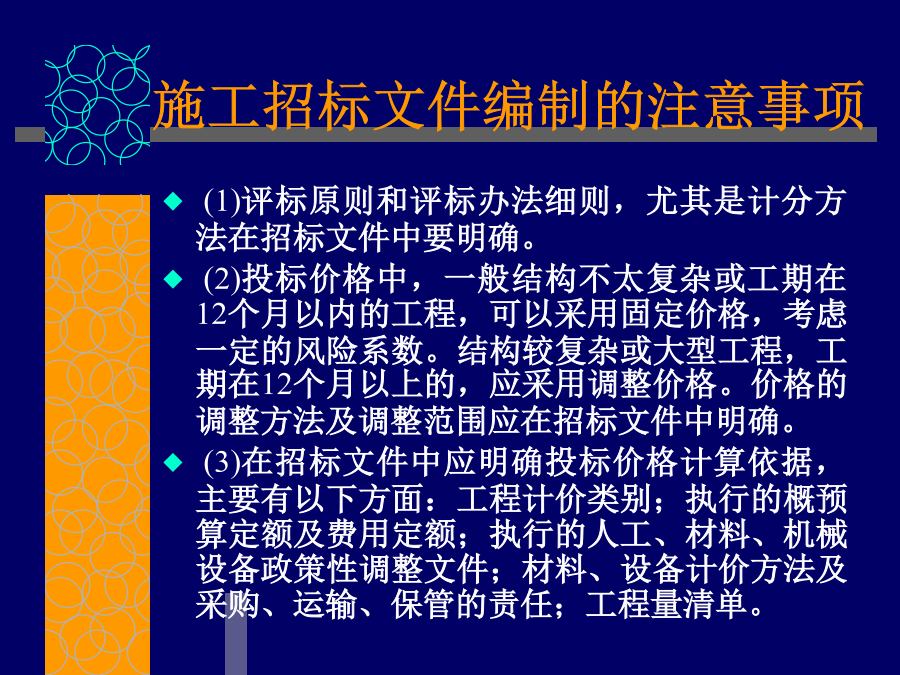 施工招标文件编制的注意事项

◆ (1)评标原则和评标办法细则，尤其是计分方法在招标文件中要明确。

◆ (2)投标价格中，一般结构不太复杂或工期在12个月以内的工程，可以采用固定价格，考虑一定的风险系数。结构较复杂或大型工程，工期在12个月以上的，应采用调整价格。价格的调整方法及调整范围应在招标文件中明确。

◆ (3)在招标文件中应明确投标价格计算依据，主要有以下方面：工程计价类别；执行的概预算定额及费用定额；执行的人工、材料、机械设备政策性调整文件；材料、设备计价方法及采购、运输、保管的责任；工程量清单。